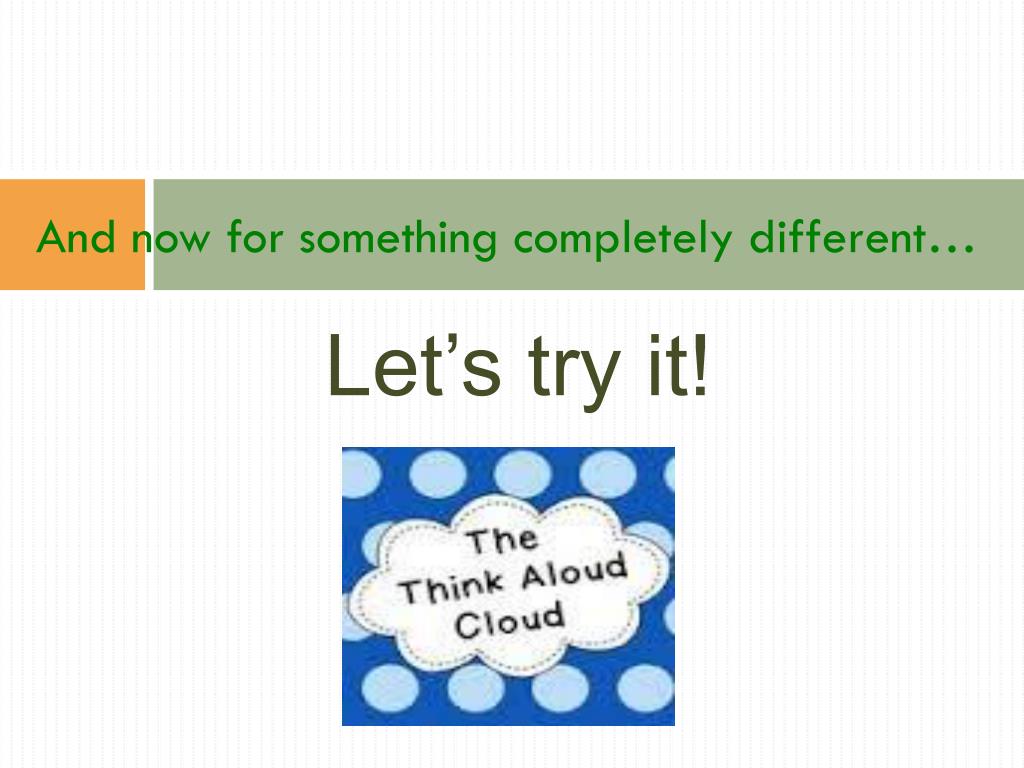 And now for something completely different…

Let’s try it!

The Think Aloud Cloud